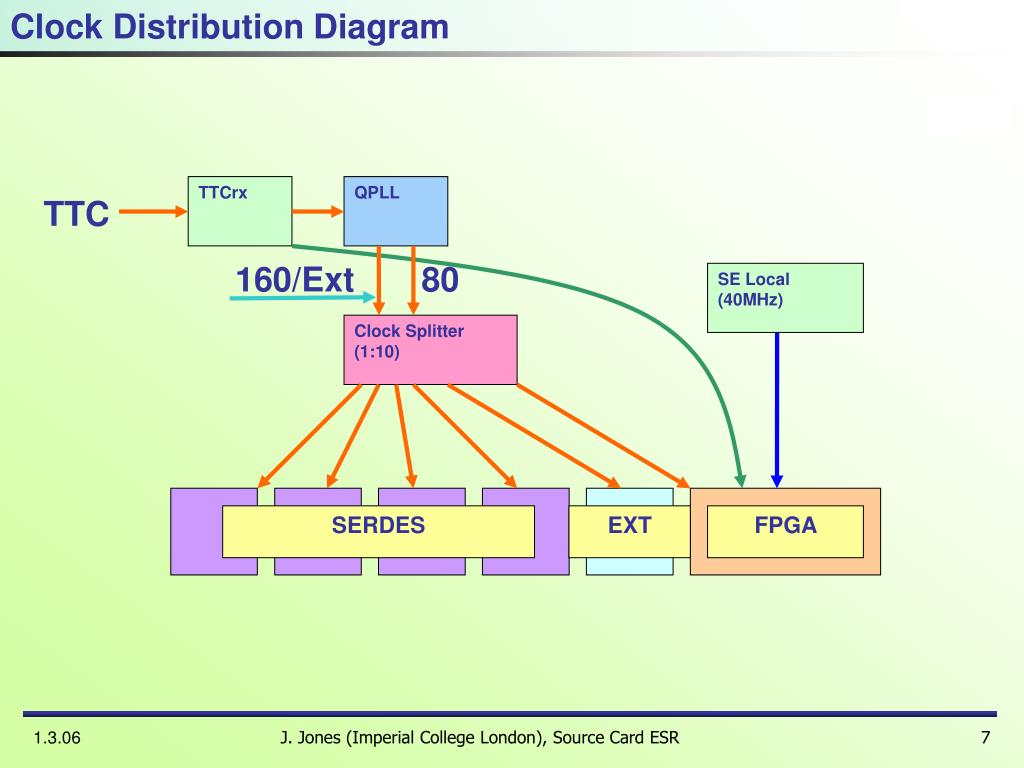 Clock Distribution Diagram

TTC

TTCrx

QPLL

160/Ext

80

SE Local
(40MHz)

Clock Splitter
(1:10)

SERDES

EXT

FPGA

1.3.06

J. Jones (Imperial College London), Source Card ESR

7